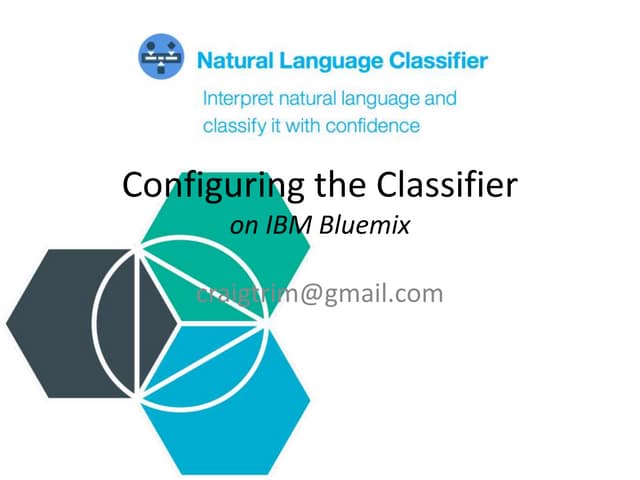 Natural Language Classifier

Interpret natural language and classify it with confidence

Configuring the Classifier

on IBM Bluemix

craigtrim@gmail.com